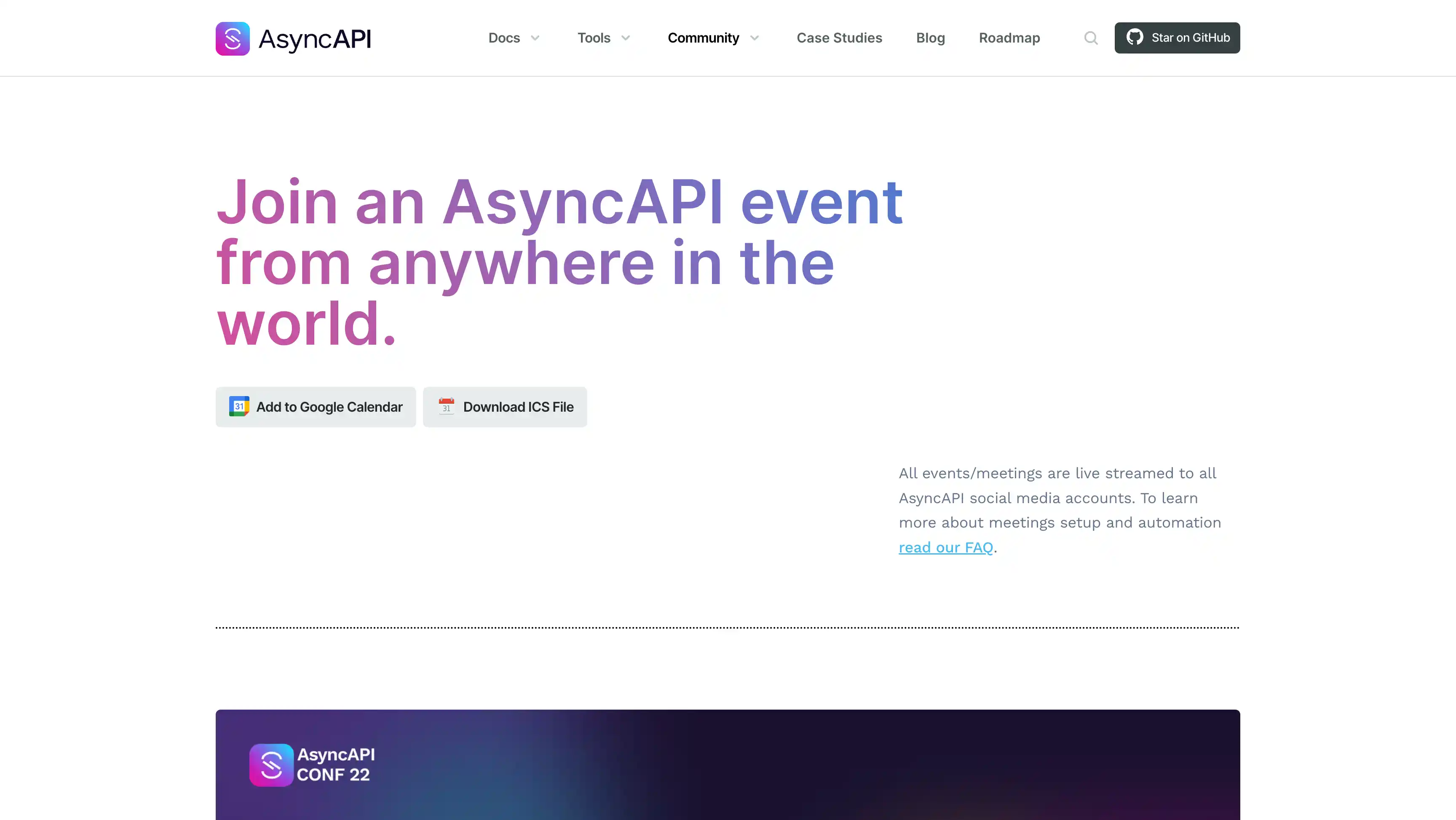 AsyncAPI

Docs Tools Community Case Studies Blog Roadmap

Star on GitHub

Join an AsyncAPI event from anywhere in the world.

31 Add to Google Calendar

31 Download ICS File

All events/meetings are live streamed to all AsyncAPI social media accounts. To learn more about meetings setup and automation read our FAQ.

AsyncAPI CONF 22